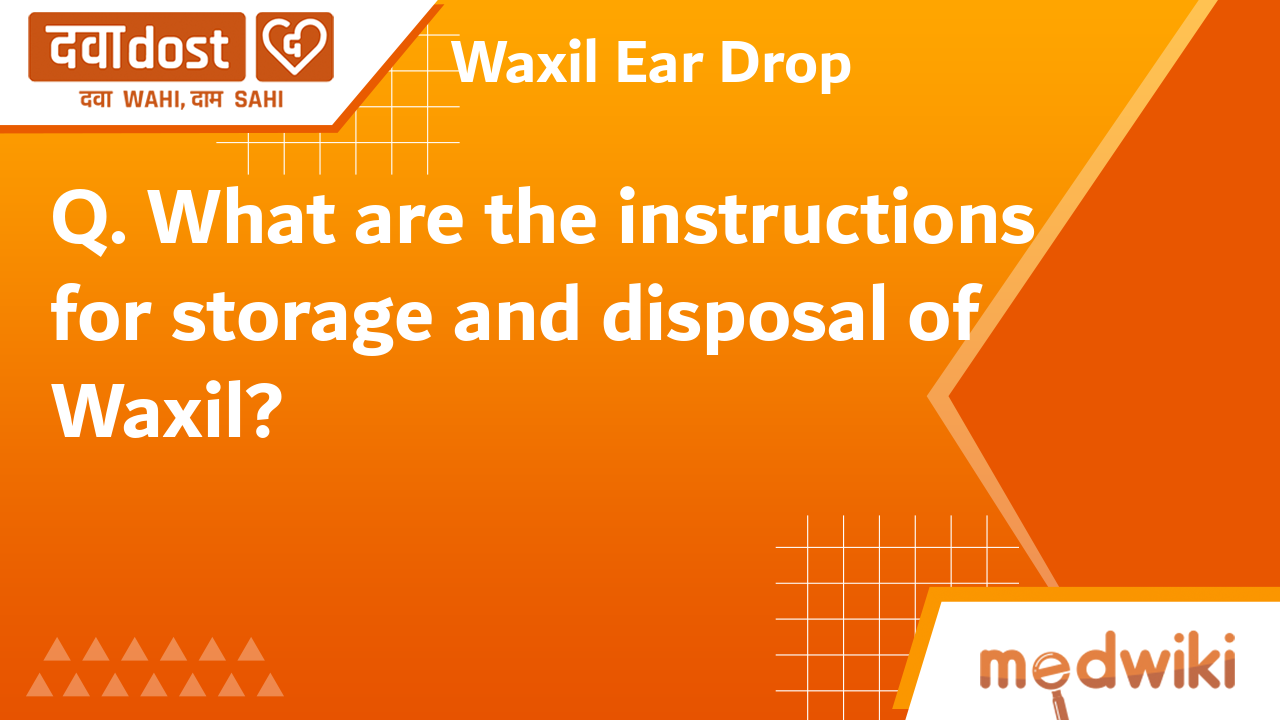 दवाdost

दवा WAHI, दाम SAHI

Waxil Ear Drop

Q. What are the instructions for storage and disposal of Waxil?

medwiki